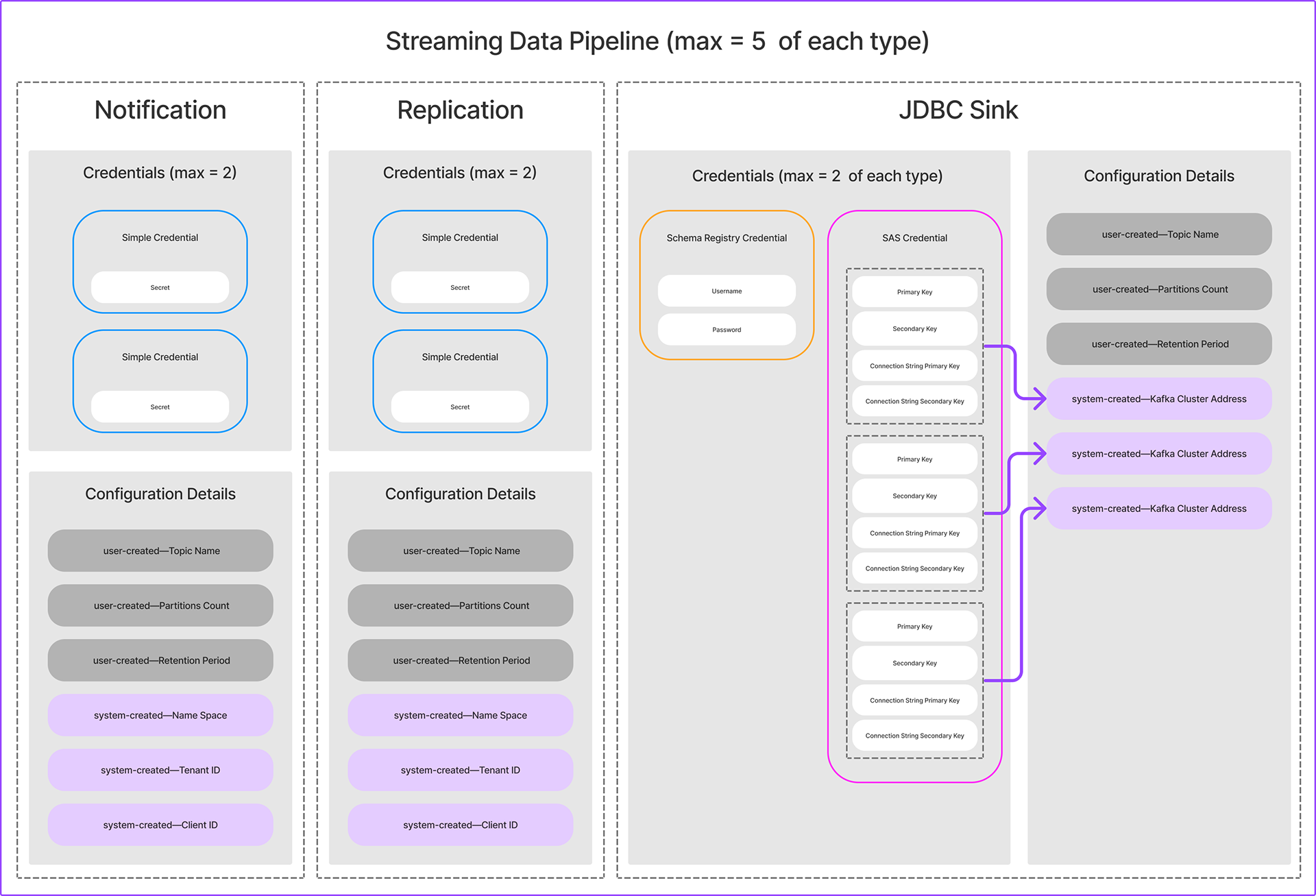 Streaming Data Pipeline (max = 5 of each type)

Notification

Credentials (max = 2)

Simple Credential

Secret

Simple Credential

Secret

Configuration Details

user-created—Topic Name

user-created—Partitions Count

user-created—Retention Period

system-created—Name Space

system-created—Tenant ID

system-created—Client ID

Replication

Credentials (max = 2)

Simple Credential

Secret

Simple Credential

Secret

Configuration Details

user-created—Topic Name

user-created—Partitions Count

user-created—Retention Period

system-created—Name Space

system-created—Tenant ID

system-created—Client ID

JDBC Sink

Credentials (max = 2 of each type)

Schema Registry Credential

Username

Password

SAS Credential

Primary Key

Secondary Key

Connection String Primary Key

Connection String Secondary Key

Primary Key

Secondary Key

Connection String Primary Key

Connection String Secondary Key

Primary Key

Secondary Key

Connection String Primary Key

Connection String Secondary Key

Configuration Details

user-created—Topic Name

user-created—Partitions Count

user-created—Retention Period

system-created—Kafka Cluster Address

system-created—Kafka Cluster Address

system-created—Kafka Cluster Address